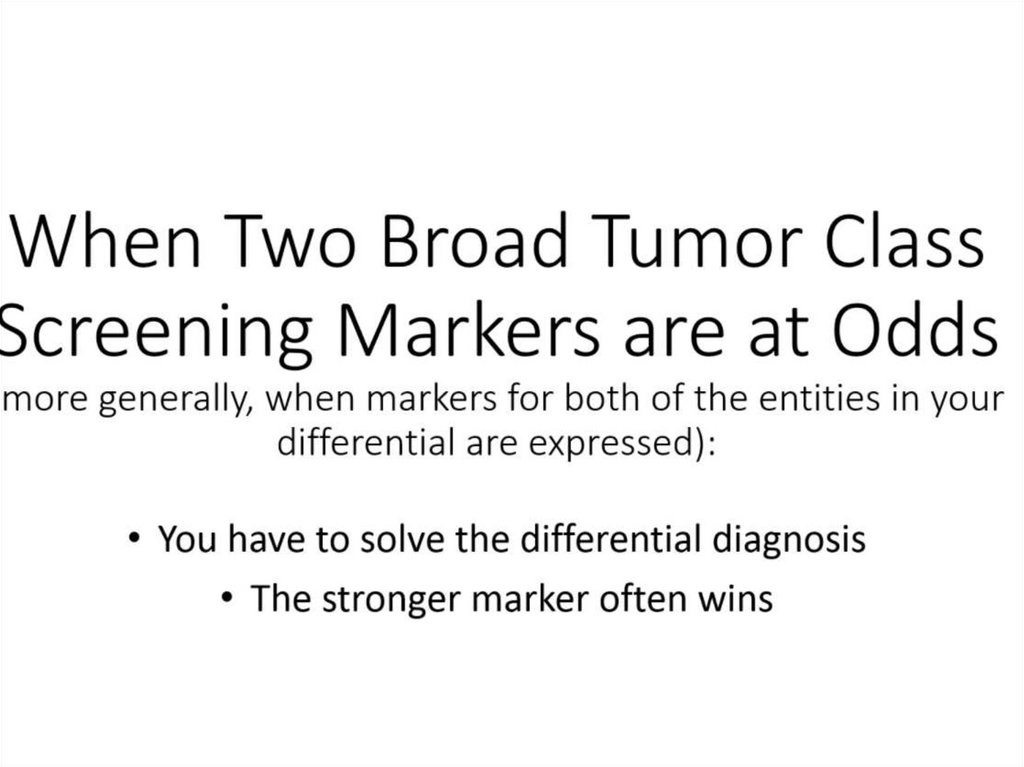 When Two Broad Tumor Class Screening Markers are at Odds
more generally, when markers for both of the entities in your differential are expressed):

• You have to solve the differential diagnosis
• The stronger marker often wins